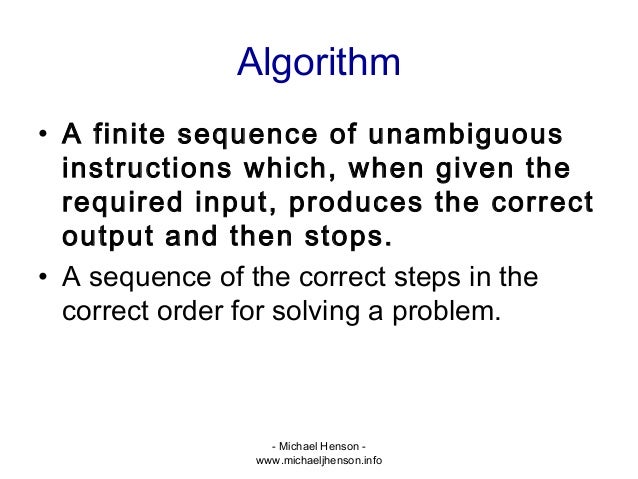 Algorithm

• A finite sequence of unambiguous instructions which, when given the required input, produces the correct output and then stops.

• A sequence of the correct steps in the correct order for solving a problem.

- Michael Henson -
www.michaeljhenson.info